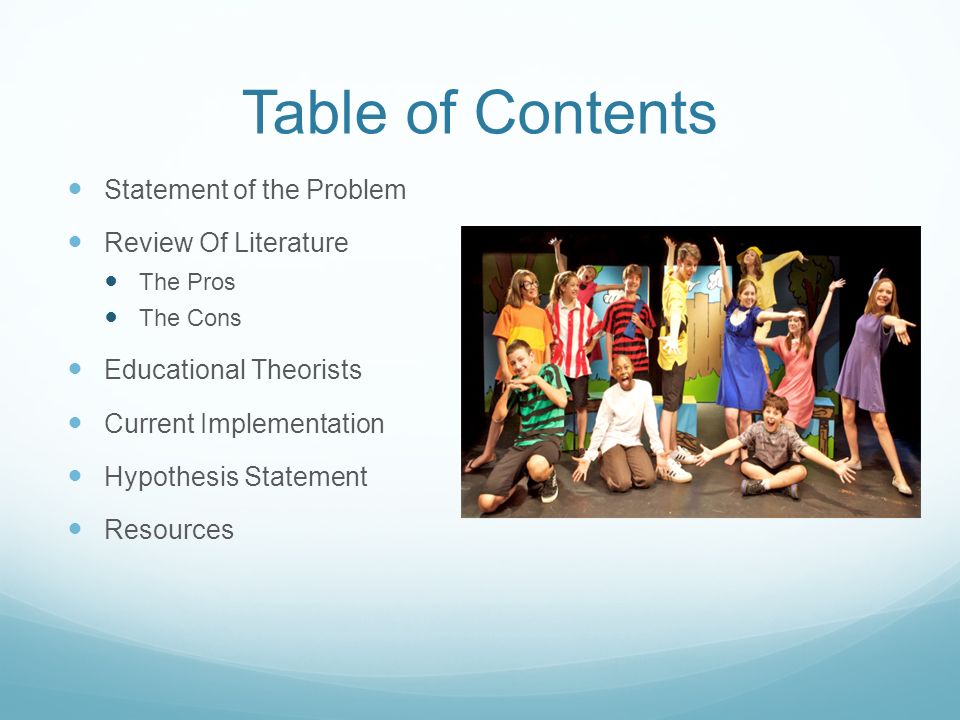 Table of Contents

- Statement of the Problem
- Review Of Literature
  - The Pros
  - The Cons
- Educational Theorists
- Current Implementation
- Hypothesis Statement
- Resources